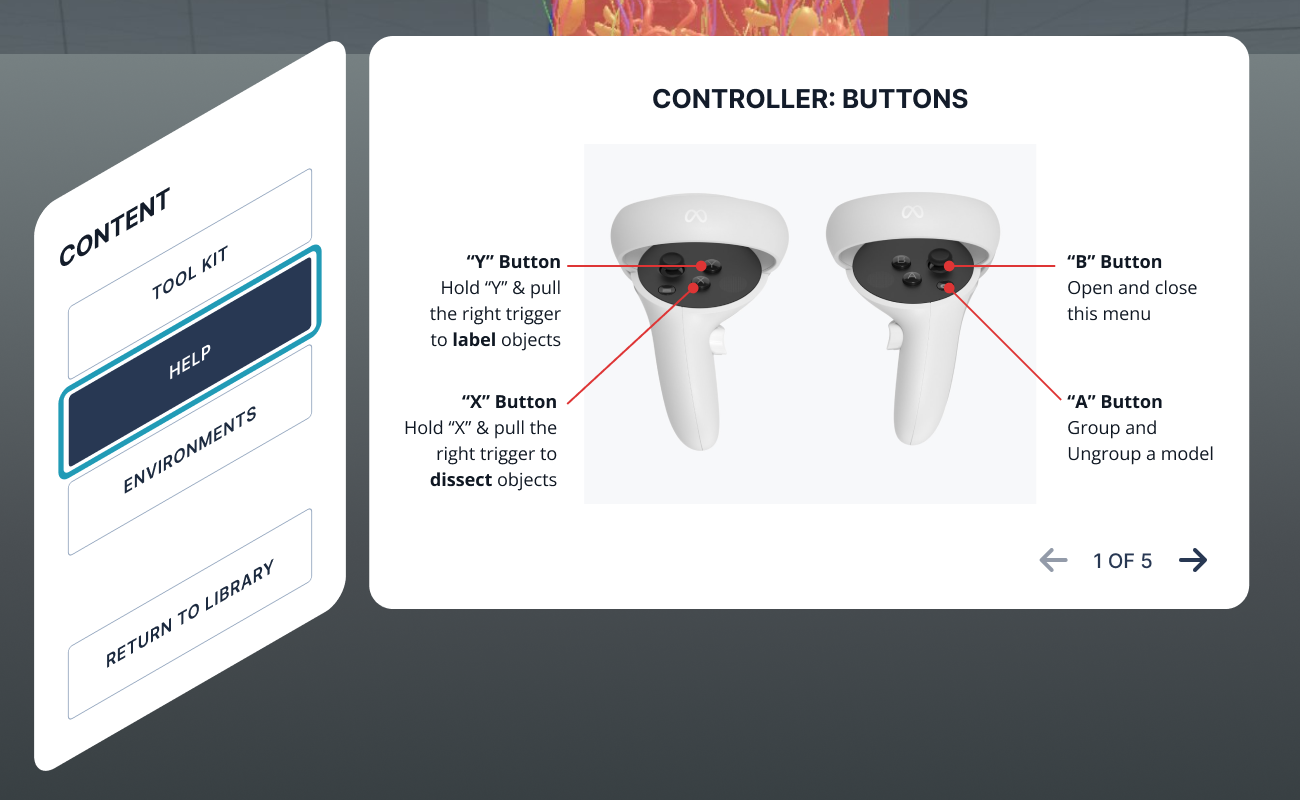 CONTENT

TOOL KIT

HELP

ENVIRONMENTS

RETURN TO LIBRARY

CONTROLLER: BUTTONS

“Y” Button
Hold “Y” & pull the right trigger to label objects

“X” Button
Hold “X” & pull the right trigger to dissect objects

“B” Button
Open and close this menu

“A” Button
Group and Ungroup a model

1 OF 5